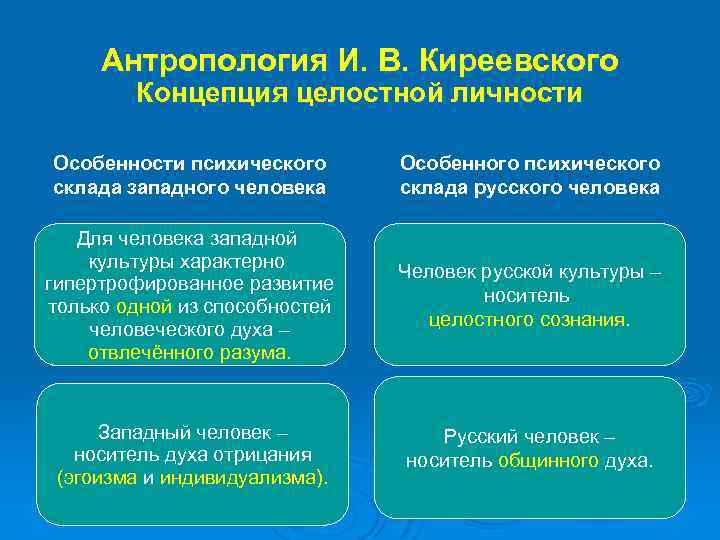 Антропология И. В. Киреевского
Концепция целостной личности

Особенности психического склада западного человека

Для человека западной культуры характерно гипертрофированное развитие только одной из способностей человеческого духа – отвлечённого разума.

Западный человек – носитель духа отрицания (эгоизма и индивидуализма).

Особенного психического склада русского человека

Человек русской культуры – носитель целостного сознания.

Русский человек – носитель общинного духа.